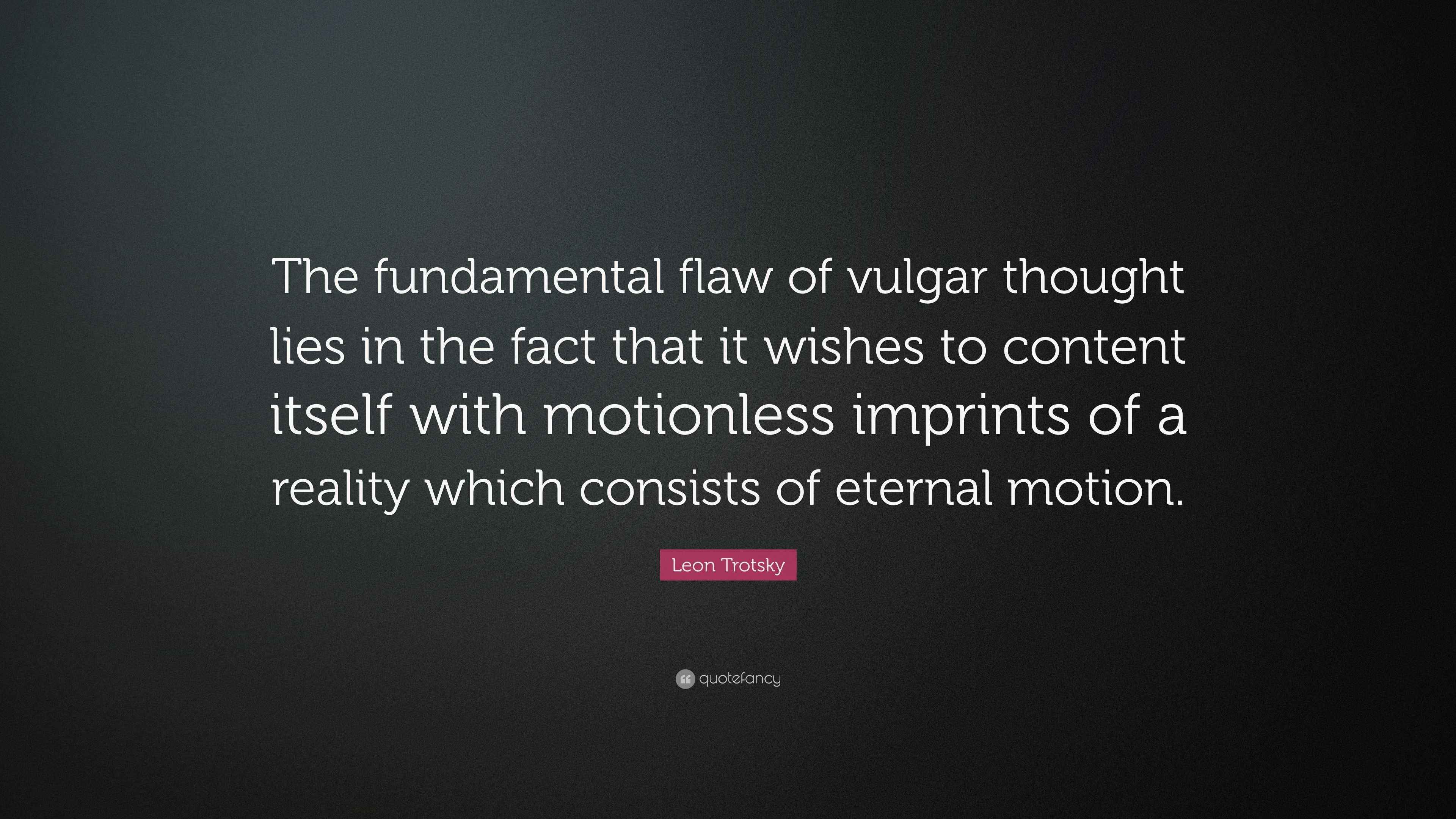 The fundamental flaw of vulgar thought lies in the fact that it wishes to content itself with motionless imprints of a reality which consists of eternal motion.

Leon Trotsky

quotefancy